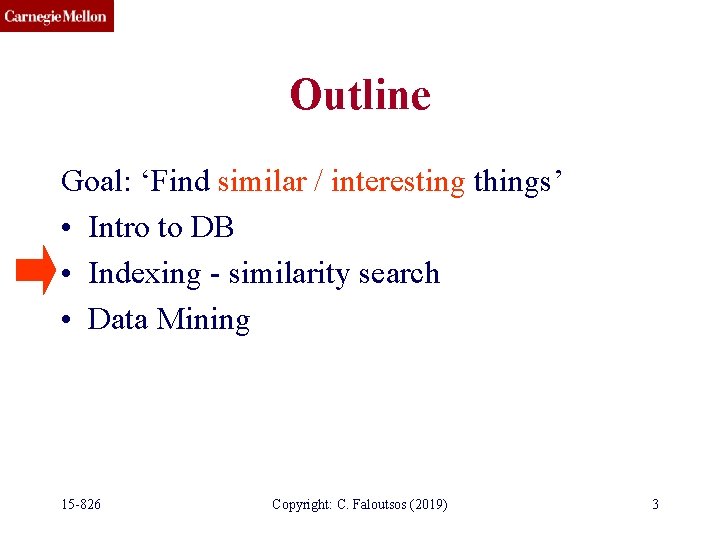 Carnegie Mellon

Outline

Goal: ‘Find similar / interesting things’

• Intro to DB
• Indexing - similarity search
• Data Mining

15-826

Copyright: C. Faloutsos (2019)

3